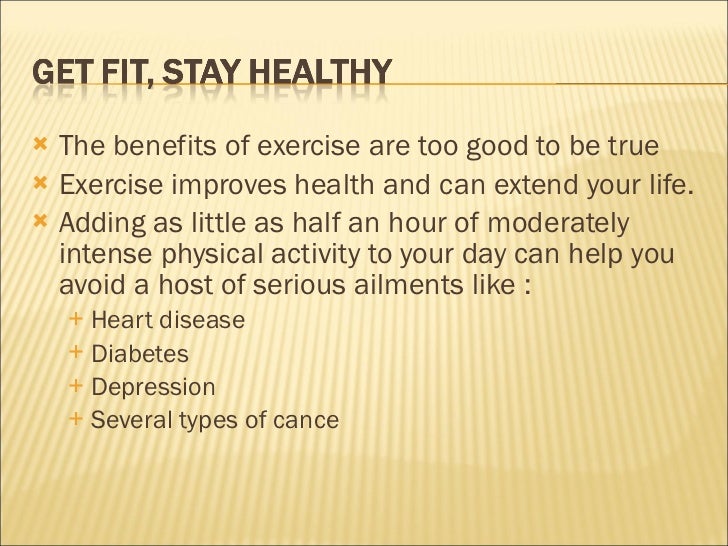 GET FIT, STAY HEALTHY

The benefits of exercise are too good to be true

Exercise improves health and can extend your life.

Adding as little as half an hour of moderately intense physical activity to your day can help you avoid a host of serious ailments like :

Heart disease

Diabetes

Depression

Several types of cance